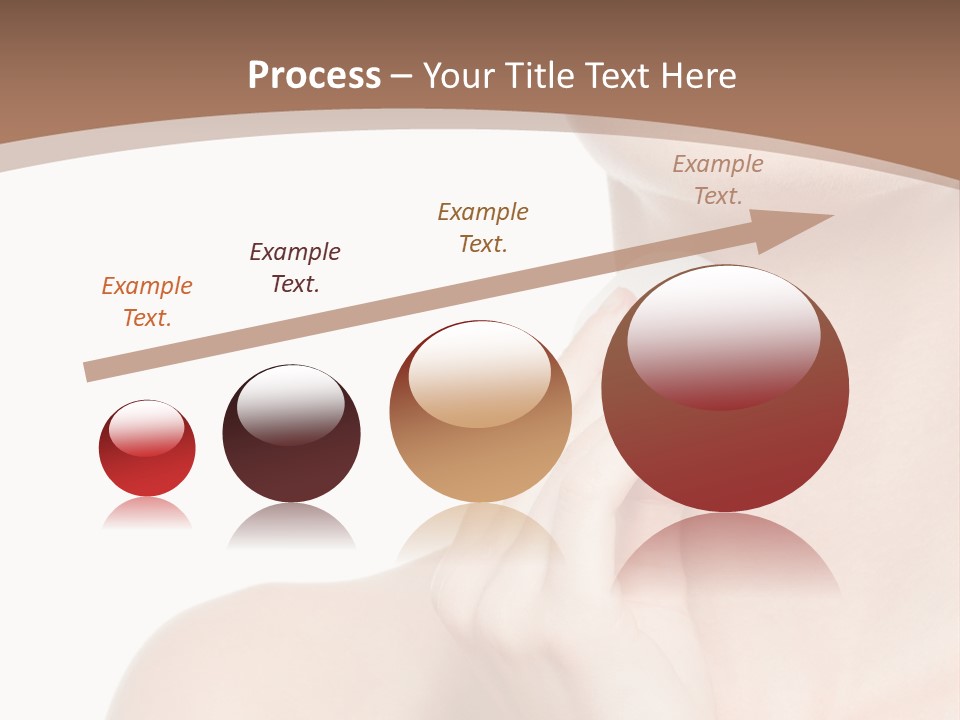 Process – Your Title Text Here

Example Text.

Example Text.

Example Text.

Example Text.